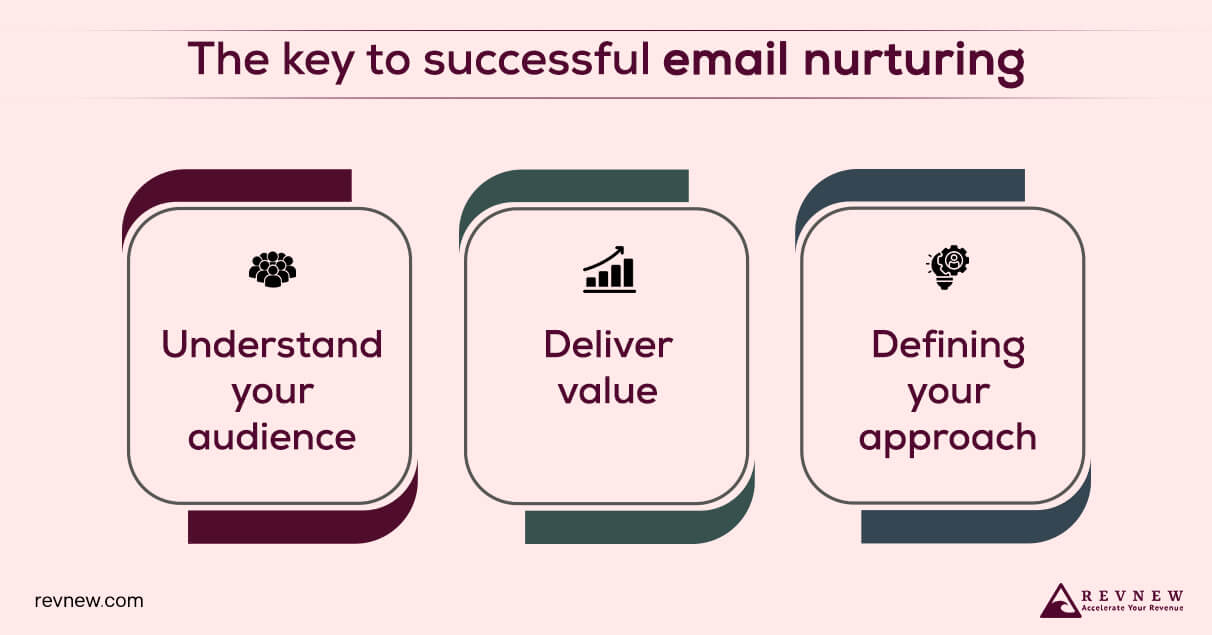 The key to successful email nurturing

Understand your audience

Deliver value

Defining your approach

revnew.com

REVNEW
Accelerate Your Revenue